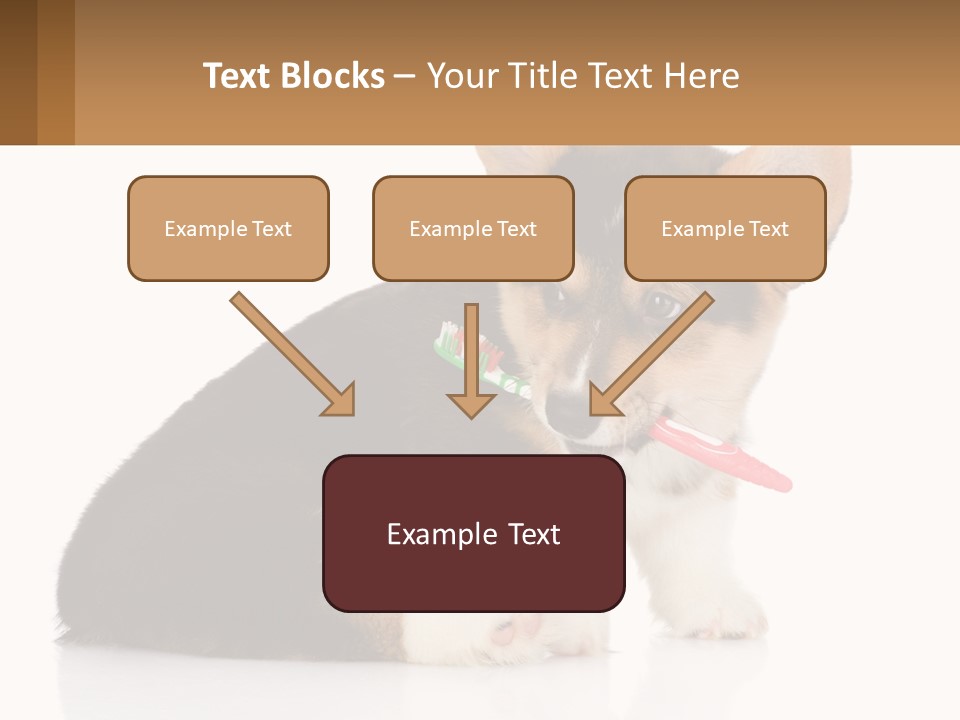 Text Blocks – Your Title Text Here

Example Text

Example Text

Example Text

Example Text